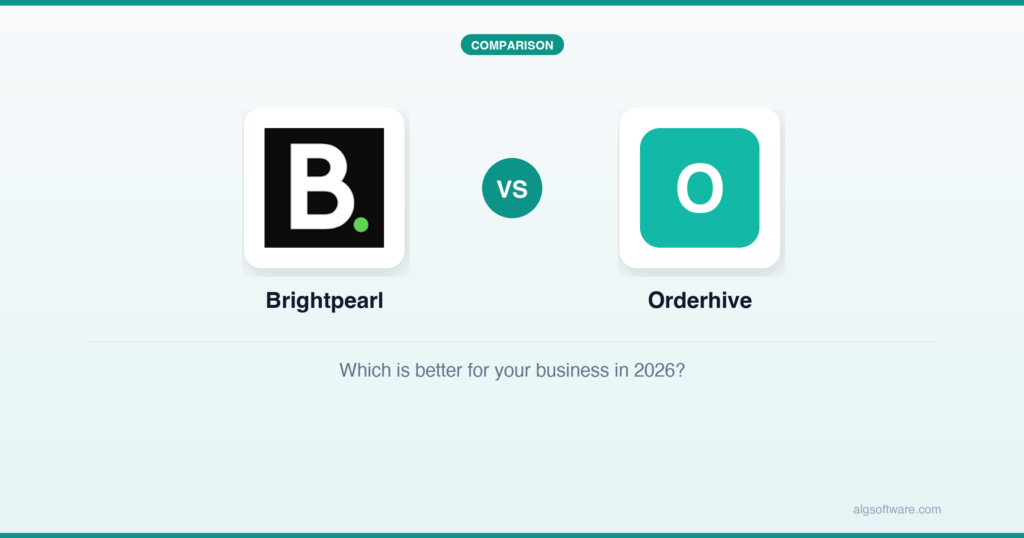 COMPARISON

B.

VS

O

Brightpearl

Orderhive

Which is better for your business in 2026?

algsoftware.com